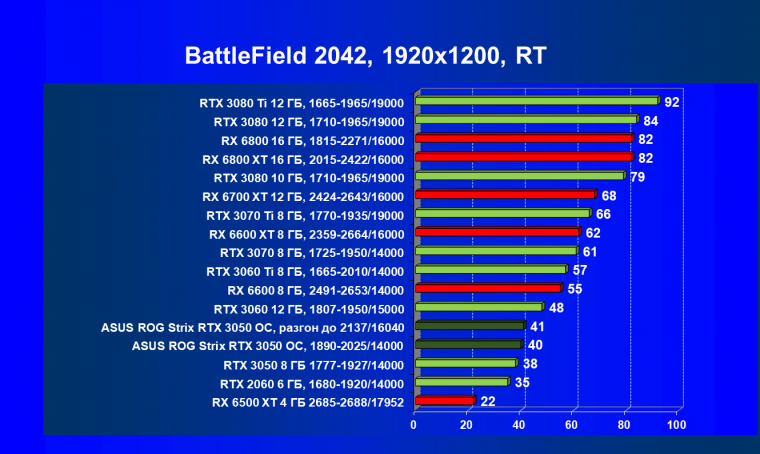 BattleField 2042, 1920x1200, RT

RTX 3080 Ti 12 ГБ, 1665-1965/19000 92
RTX 3080 12 ГБ, 1710-1965/19000 84
RX 6800 16 ГБ, 1815-2271/16000 82
RX 6800 XT 16 ГБ, 2015-2422/16000 82
RTX 3080 10 ГБ, 1710-1965/19000 79
RX 6700 XT 12 ГБ, 2424-2643/16000 68
RTX 3070 Ti 8 ГБ, 1770-1935/19000 66
RX 6600 XT 8 ГБ, 2359-2664/16000 62
RTX 3070 8 ГБ, 1725-1950/14000 61
RTX 3060 Ti 8 ГБ, 1665-2010/14000 57
RX 6600 8 ГБ, 2491-2653/14000 55
RTX 3060 12 ГБ, 1807-1950/15000 48
ASUS ROG Strix RTX 3050 OC, разгон до 2137/16040 41
ASUS ROG Strix RTX 3050 OC, 1890-2025/14000 40
RTX 3050 8 ГБ 1777-1927/14000 38
RTX 2060 6 ГБ, 1680-1920/14000 35
RX 6500 XT 4 ГБ 2685-2688/17952 22

0 20 40 60 80 100